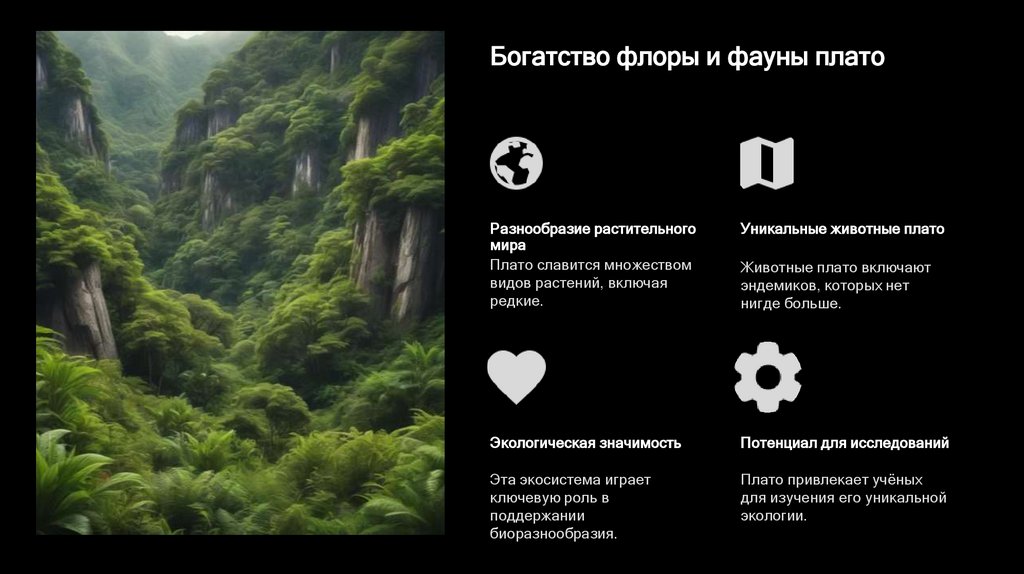 Богатство флоры и фауны плато

Разнообразие растительного мира

Плато славится множеством видов растений, включая редкие.

Уникальные животные плато

Животные плато включают эндемиков, которых нет нигде больше.

Экологическая значимость

Эта экосистема играет ключевую роль в поддержании биоразнообразия.

Потенциал для исследований

Плато привлекает учёных для изучения его уникальной экологии.